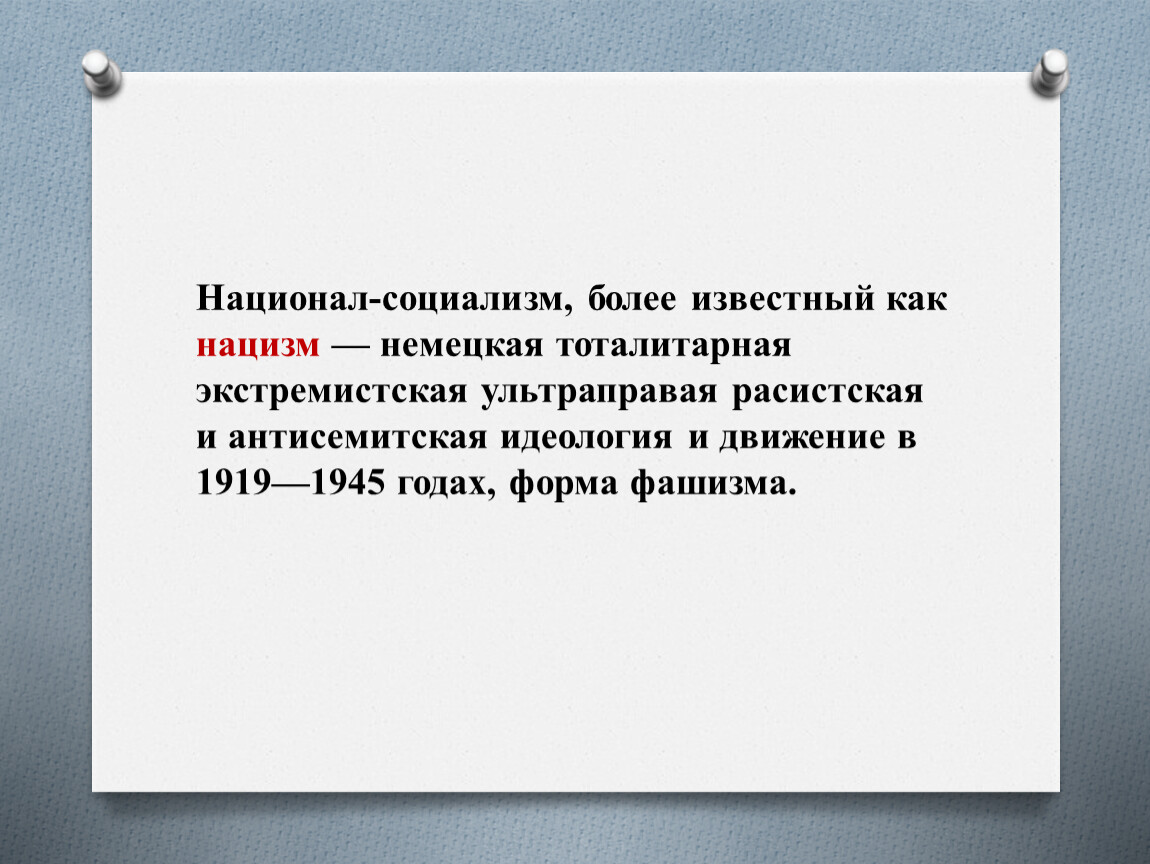 Национал-социализм, более известный как нацизм — немецкая тоталитарная экстремистская ультраправая расистская и антисемитская идеология и движение в 1919—1945 годах, форма фашизма.